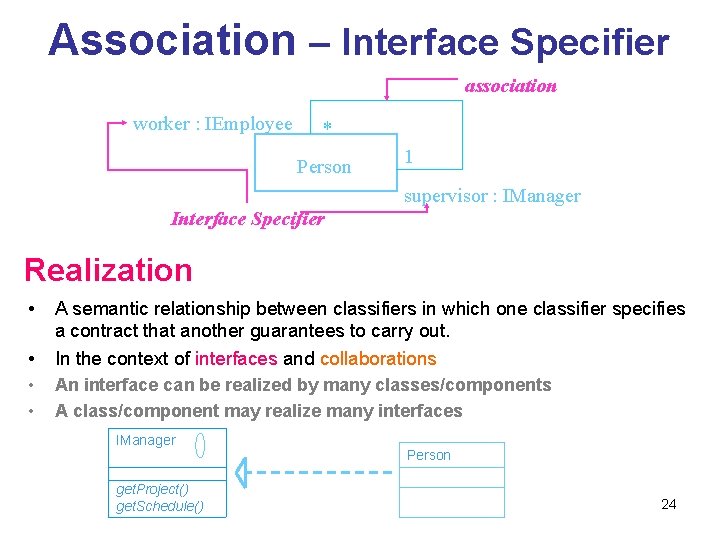 Association – Interface Specifier

association

worker : IEmployee

*

Person

1

supervisor : IManager

Interface Specifier

Realization

• A semantic relationship between classifiers in which one classifier specifies a contract that another guarantees to carry out.

• In the context of interfaces and collaborations

• An interface can be realized by many classes/components

• A class/component may realize many interfaces

IManager

getProject()
getSchedule()

Person

24